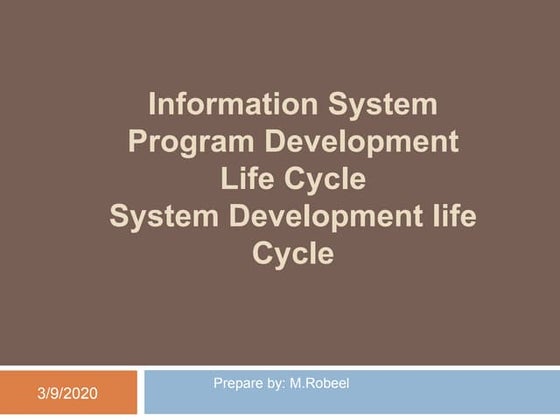 Information System
Program Development Life Cycle
System Development life Cycle

3/9/2020

Prepare by: M.Robeel